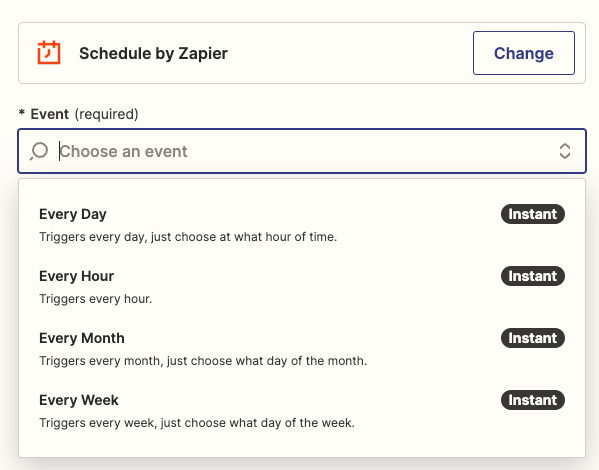 Schedule by Zapier

Change

* Event (required)

Choose an event

Every Day
Instant
Triggers every day, just choose at what hour of time.

Every Hour
Instant
Triggers every hour.

Every Month
Instant
Triggers every month, just choose what day of the month.

Every Week
Instant
Triggers every week, just choose what day of the week.